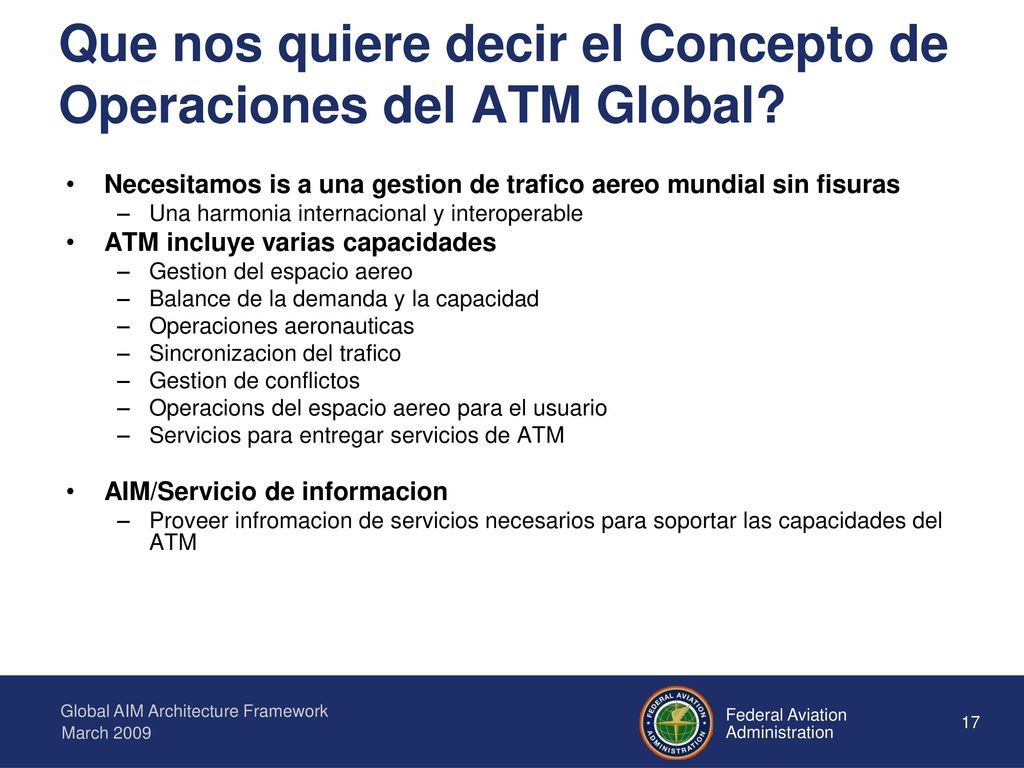 Que nos quiere decir el Concepto de Operaciones del ATM Global?

• Necesitamos is a una gestion de trafico aereo mundial sin fisuras
– Una harmonia internacional y interoperable
• ATM incluye varias capacidades
– Gestion del espacio aereo
– Balance de la demanda y la capacidad
– Operaciones aeronauticas
– Sincronizacion del trafico
– Gestion de conflictos
– Operacions del espacio aereo para el usuario
– Servicios para entregar servicios de ATM

• AIM/Servicio de informacion
– Proveer infromacion de servicios necesarios para soportar las capacidades del ATM

Global AIM Architecture Framework
March 2009

FEDERAL AVIATION ADMINISTRATION

Federal Aviation Administration

17